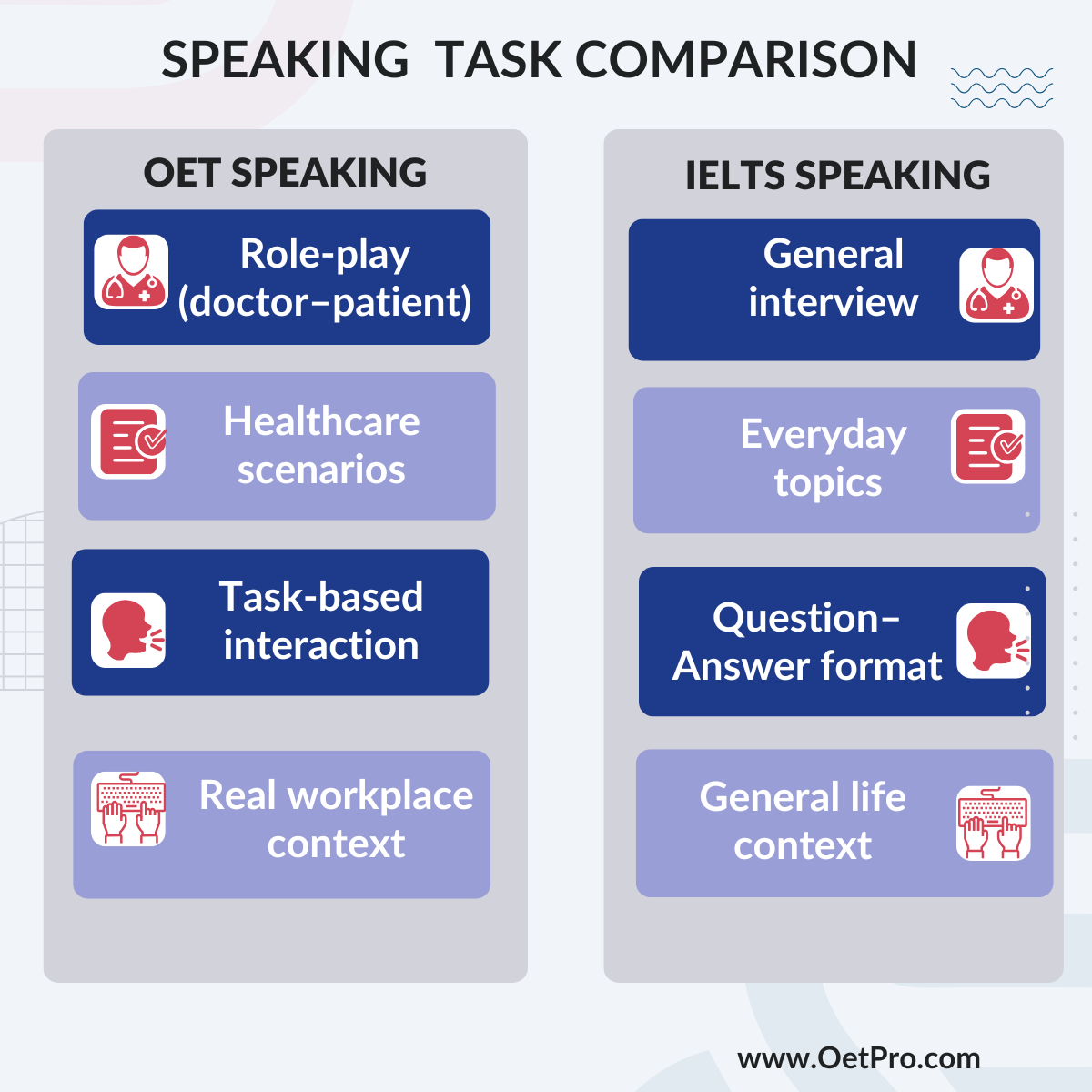 SPEAKING TASK COMPARISON

OET SPEAKING

Role-play (doctor–patient)

Healthcare scenarios

Task-based interaction

Real workplace context

IELTS SPEAKING

General interview

Everyday topics

Question–Answer format

General life context

www.OetPro.com